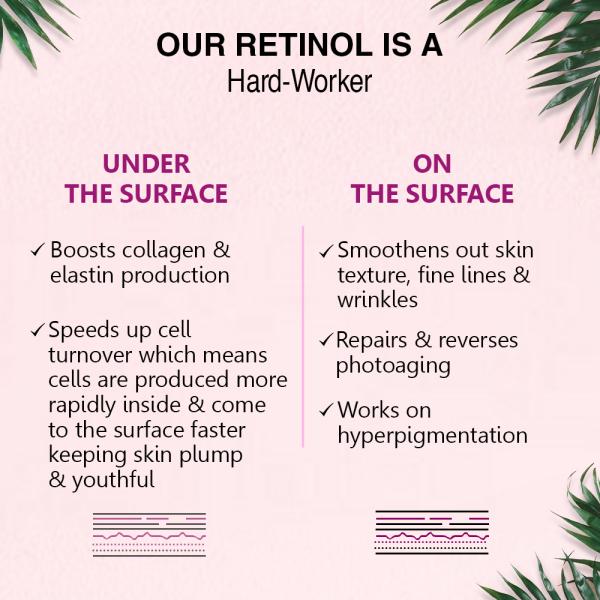 OUR RETINOL IS A
Hard-Worker

UNDER THE SURFACE

✓ Boosts collagen & elastin production

✓ Speeds up cell turnover which means cells are produced more rapidly inside & come to the surface faster keeping skin plump & youthful

ON THE SURFACE

✓ Smoothens out skin texture, fine lines & wrinkles

✓ Repairs & reverses photoaging

✓ Works on hyperpigmentation